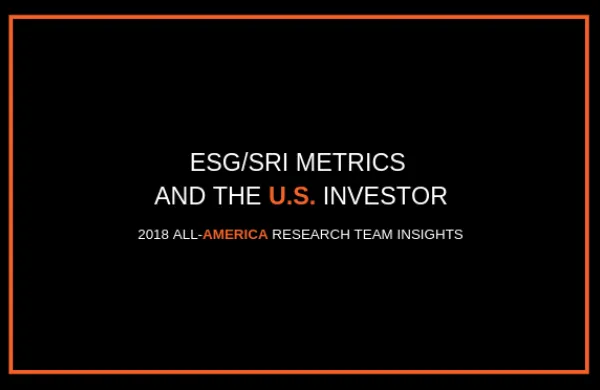 ESG/SRI METRICS AND THE U.S. INVESTOR

2018 ALL-AMERICA RESEARCH TEAM INSIGHTS